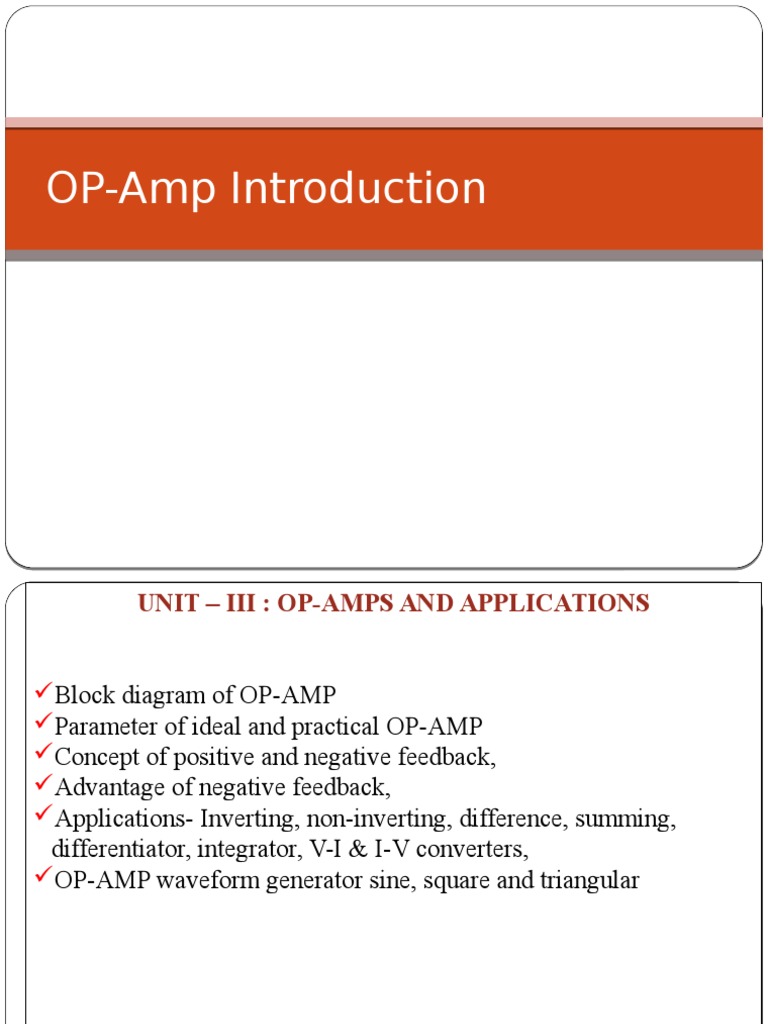 OP-Amp Introduction

UNIT – III : OP-AMPS AND APPLICATIONS

✓Block diagram of OP-AMP
✓Parameter of ideal and practical OP-AMP
✓Concept of positive and negative feedback,
✓Advantage of negative feedback,
✓Applications- Inverting, non-inverting, difference, summing, differentiator, integrator, V-I & I-V converters,
✓OP-AMP waveform generator sine, square and triangular